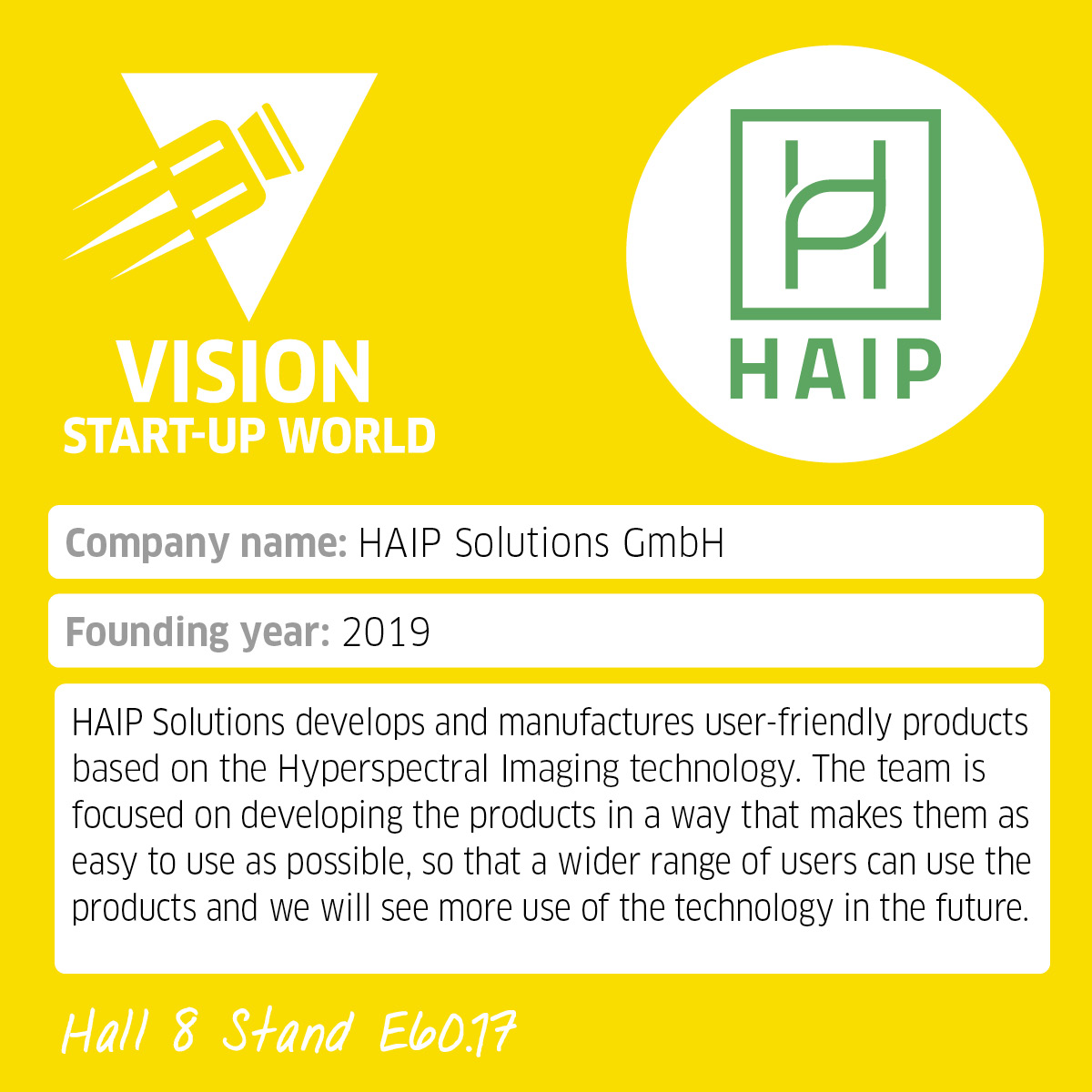 VISION
START-UP WORLD

HAIP

Company name: HAIP Solutions GmbH

Founding year: 2019

HAIP Solutions develops and manufactures user-friendly products based on the Hyperspectral Imaging technology. The team is focused on developing the products in a way that makes them as easy to use as possible, so that a wider range of users can use the products and we will see more use of the technology in the future.

Hall 8 Stand E60.17